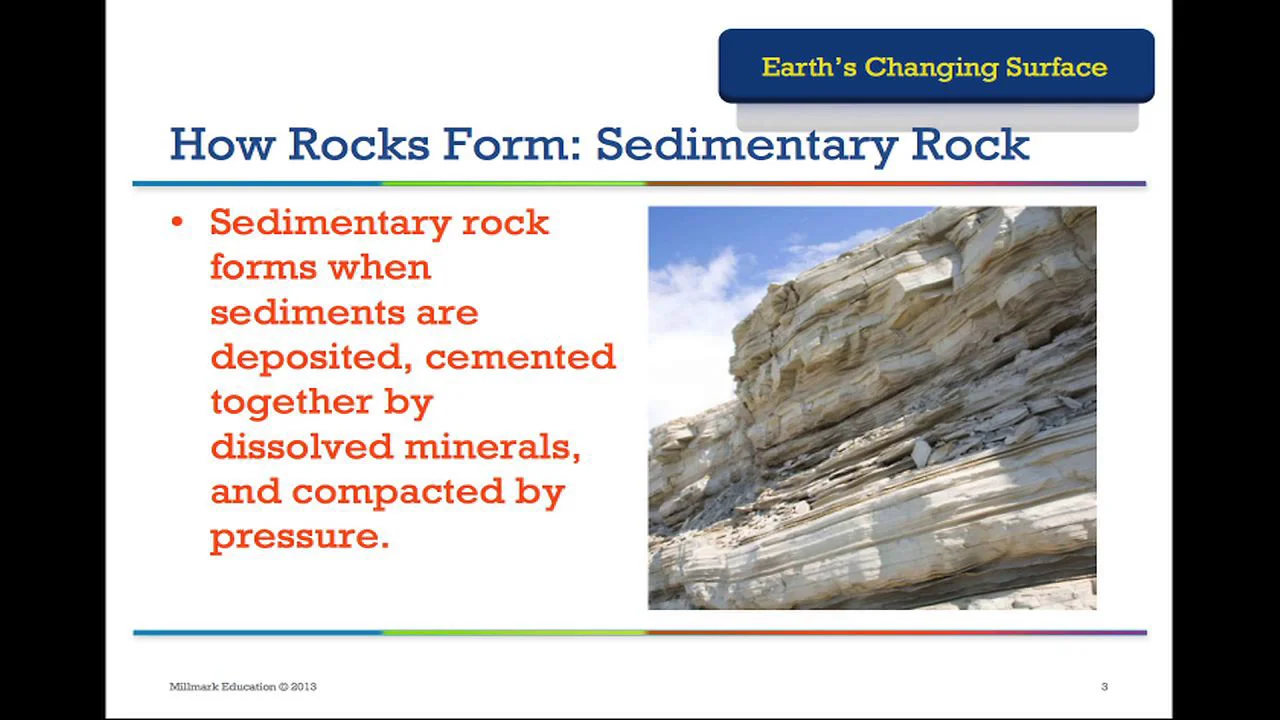 Earth's Changing Surface

How Rocks Form: Sedimentary Rock

• Sedimentary rock forms when sediments are deposited, cemented together by dissolved minerals, and compacted by pressure.

Millmark Education © 2013

3